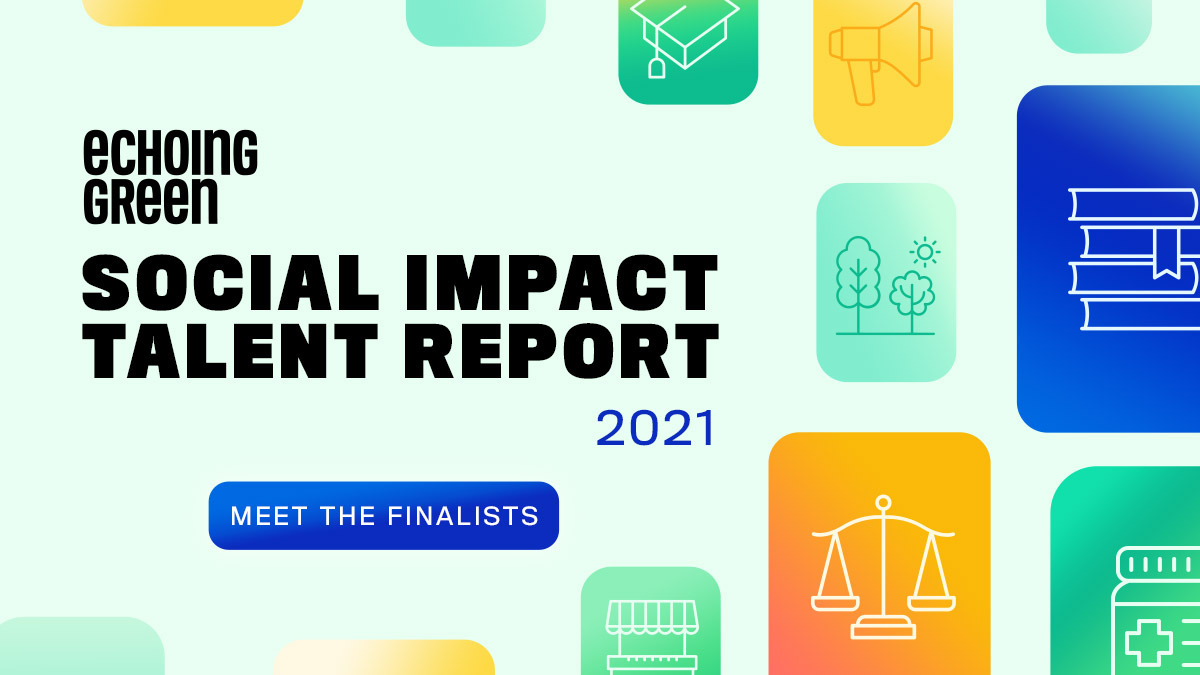 echoing green

SOCIAL IMPACT TALENT REPORT

2021

MEET THE FINALISTS